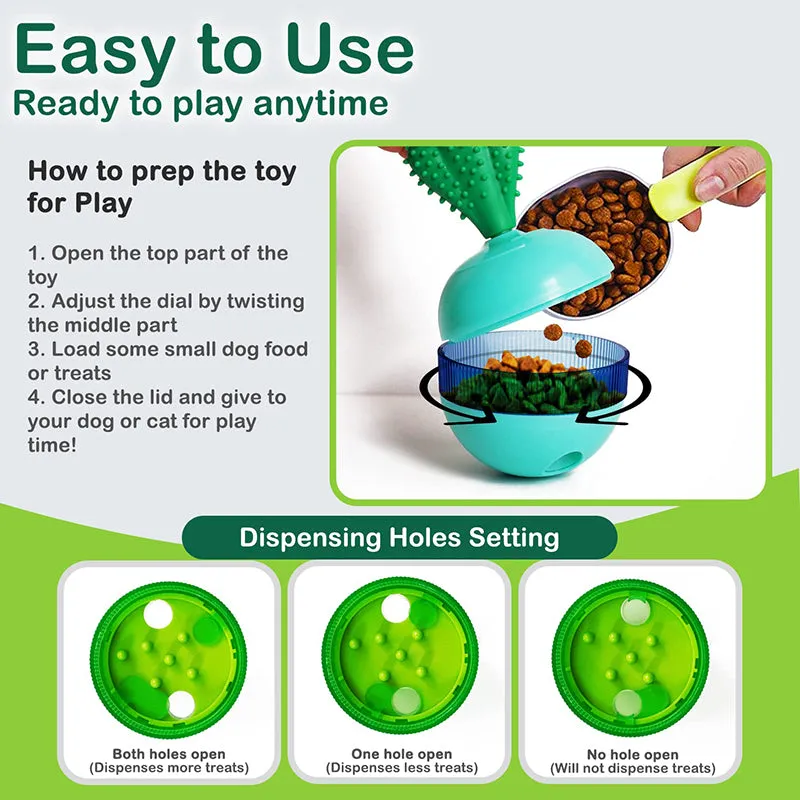 Easy to Use
Ready to play anytime

How to prep the toy for Play

1. Open the top part of the toy
2. Adjust the dial by twisting the middle part
3. Load some small dog food or treats
4. Close the lid and give to your dog or cat for play time!

Dispensing Holes Setting

Both holes open
(Dispenses more treats)

One hole open
(Dispenses less treats)

No hole open
(Will not dispense treats)